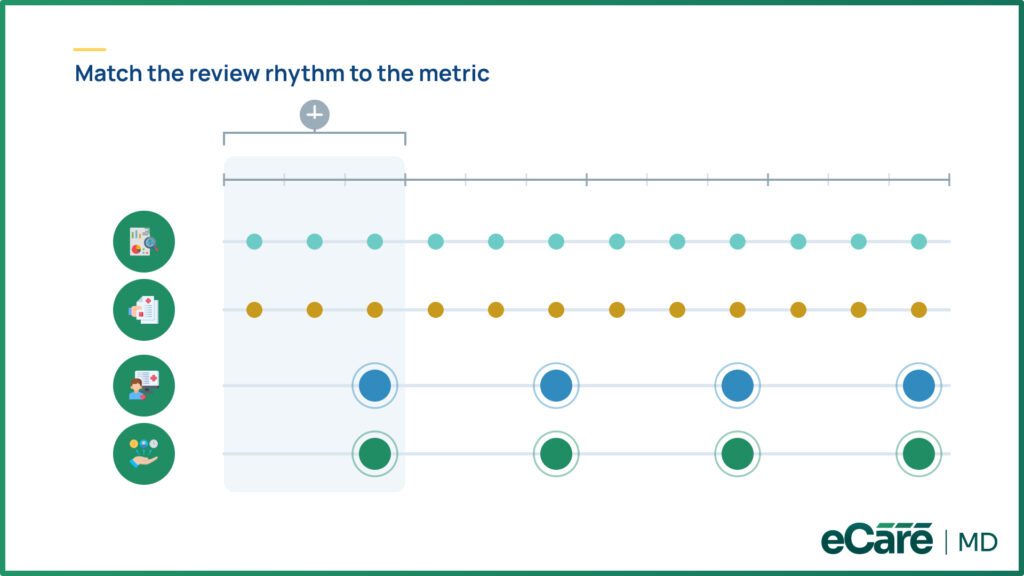 Match the review rhythm to the metric

eCare | MD